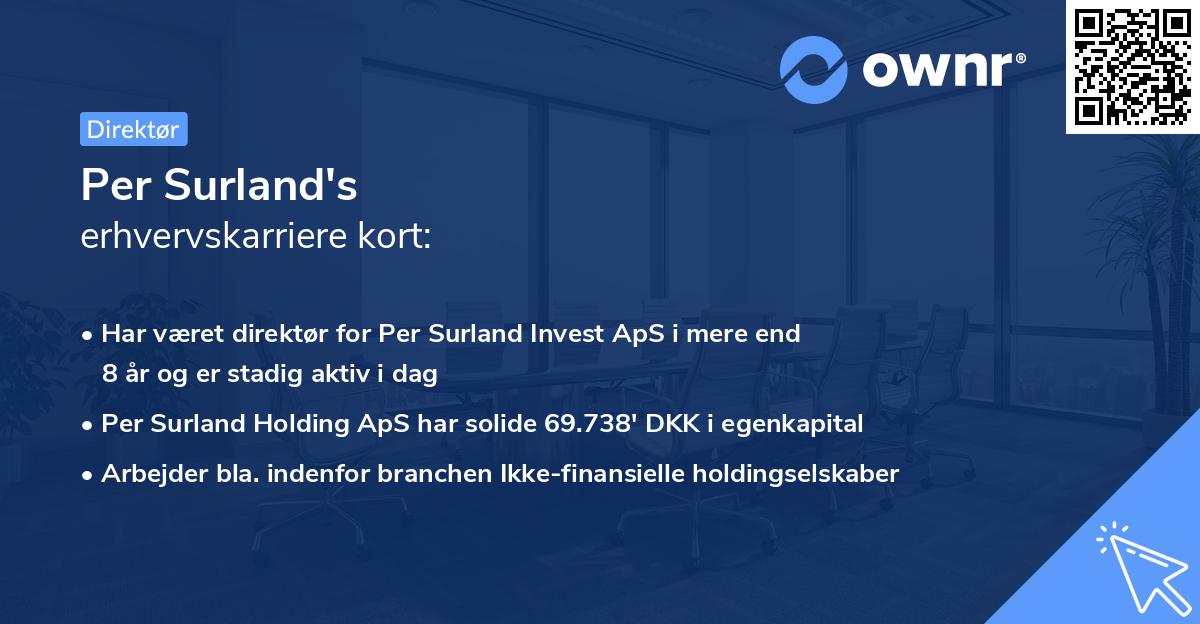 ownr®

Direktør

Per Surland's
erhvervskarriere kort:

• Har været direktør for Per Surland Invest ApS i mere end 8 år og er stadig aktiv i dag
• Per Surland Holding ApS har solide 69.738' DKK i egenkapital
• Arbejder bla. indenfor branchen Ikke-finansielle holdingselskaber